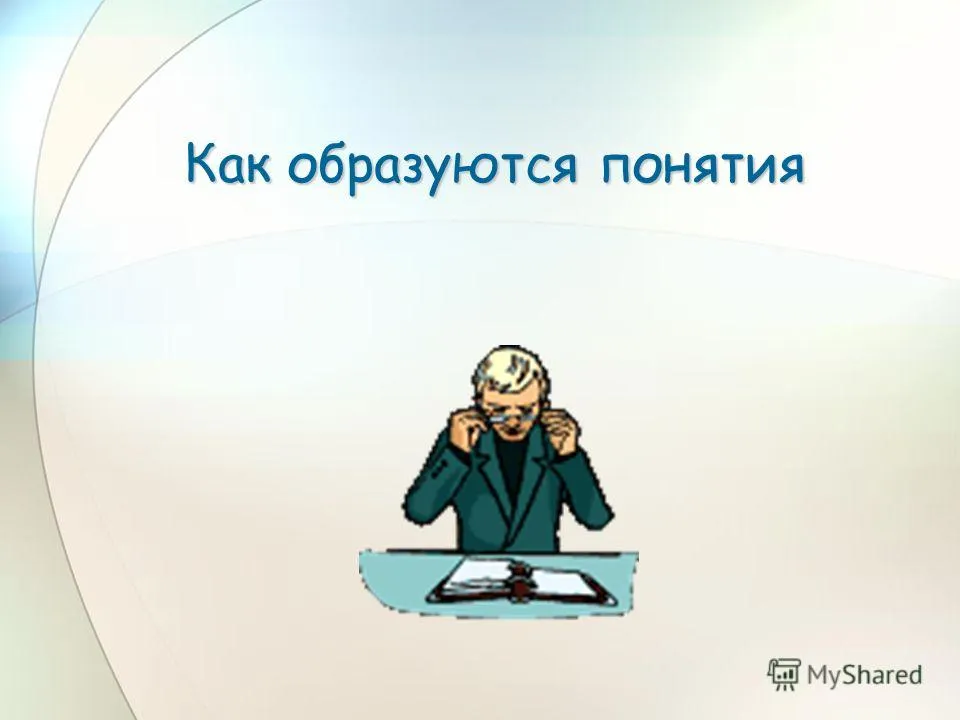 Как образуются понятия

MyShared